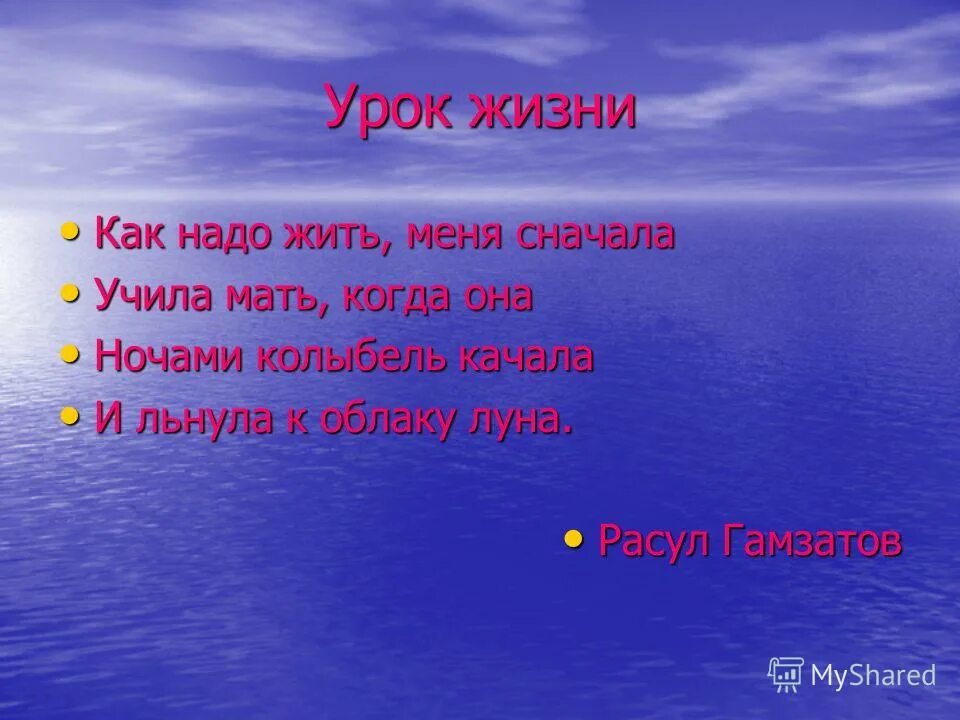 Урок жизни

• Как надо жить, меня сначала
• Учила мать, когда она
• Ночами колыбель качала
• И льнула к облаку луна.

• Расул Гамзатов

MyShared